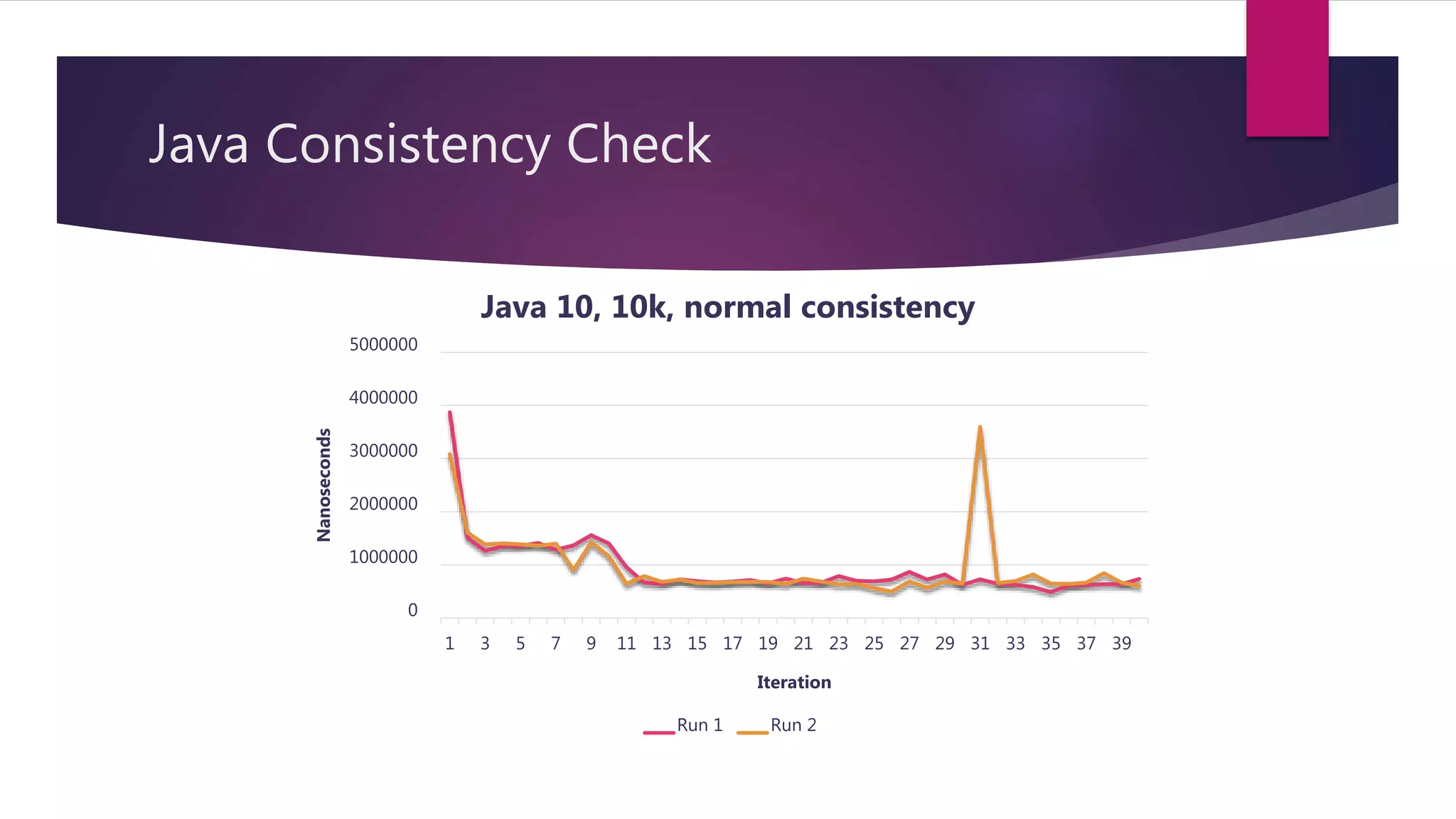 Java Consistency Check

Java 10, 10k, normal consistency

Nanoseconds

5000000
4000000
3000000
2000000
1000000
0

1 3 5 7 9 11 13 15 17 19 21 23 25 27 29 31 33 35 37 39

Iteration

Run 1 Run 2